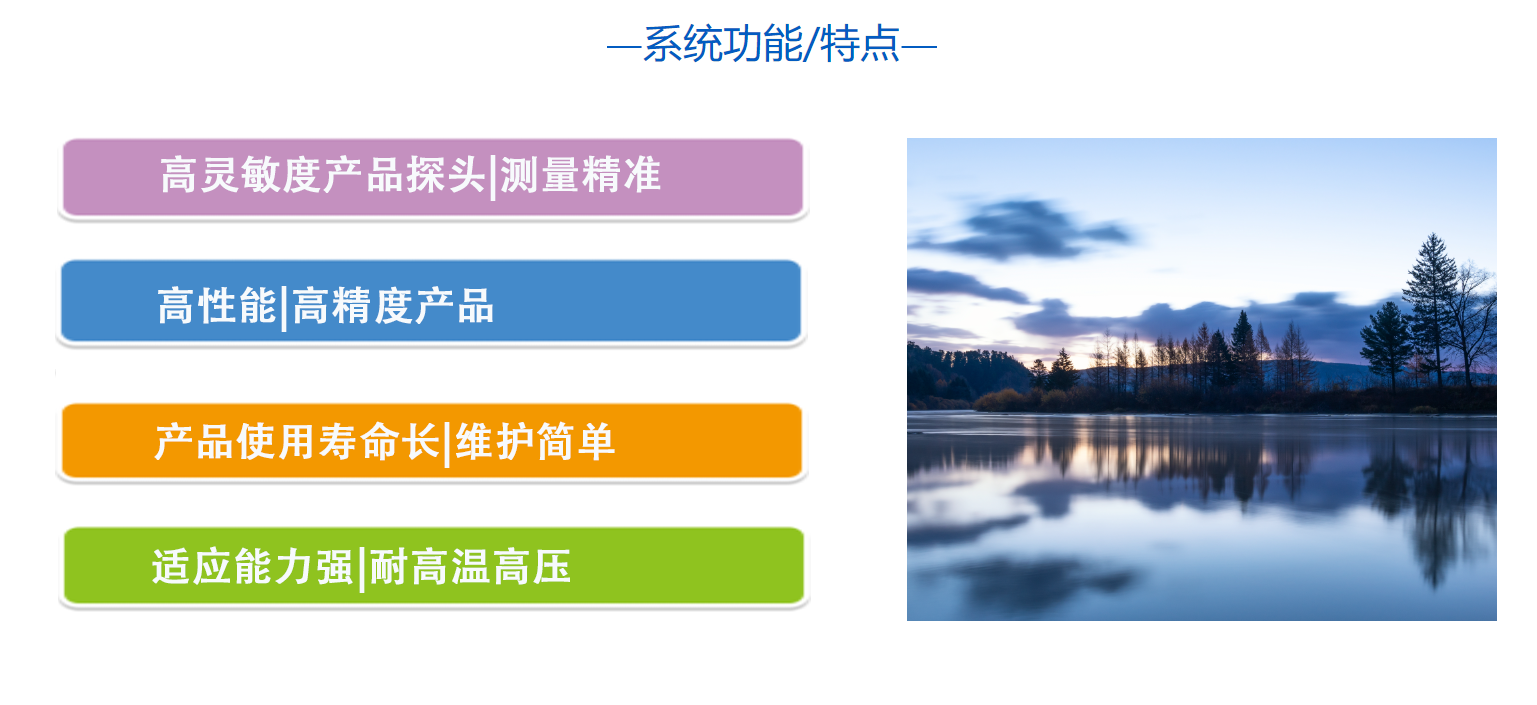 —系统功能/特点—

高灵敏度产品探头|测量精准

高性能|高精度产品

产品使用寿命长|维护简单

适应能力强|耐高温高压